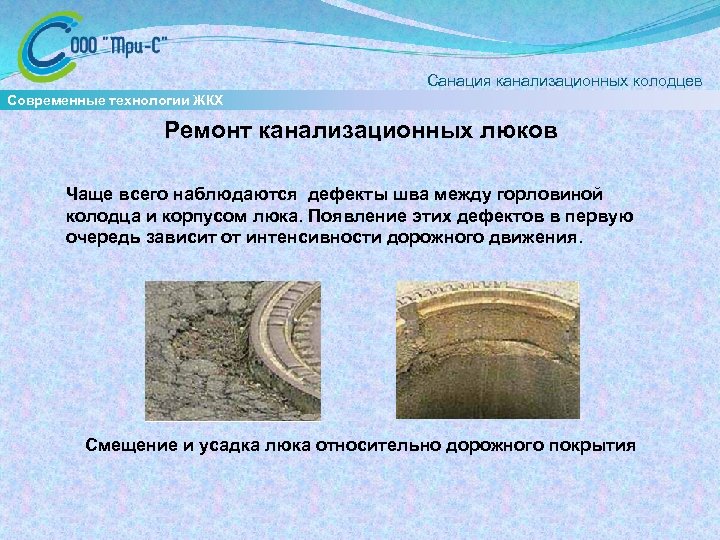 ООО "Три-С"

Санация канализационных колодцев

Современные технологии ЖКХ

Ремонт канализационных люков

Чаще всего наблюдаются дефекты шва между горловиной колодца и корпусом люка. Появление этих дефектов в первую очередь зависит от интенсивности дорожного движения.

Смещение и усадка люка относительно дорожного покрытия